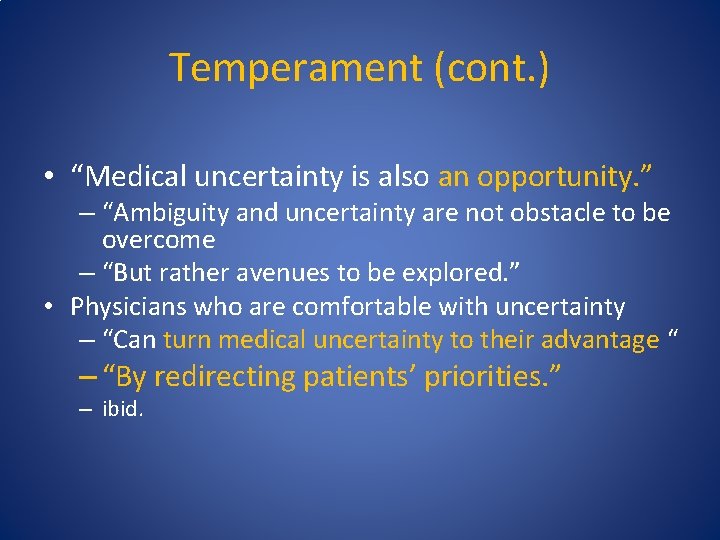 Temperament (cont.)

• “Medical uncertainty is also an opportunity.”
– “Ambiguity and uncertainty are not obstacle to be overcome
– “But rather avenues to be explored.”
• Physicians who are comfortable with uncertainty
– “Can turn medical uncertainty to their advantage “
– “By redirecting patients’ priorities.”
– ibid.